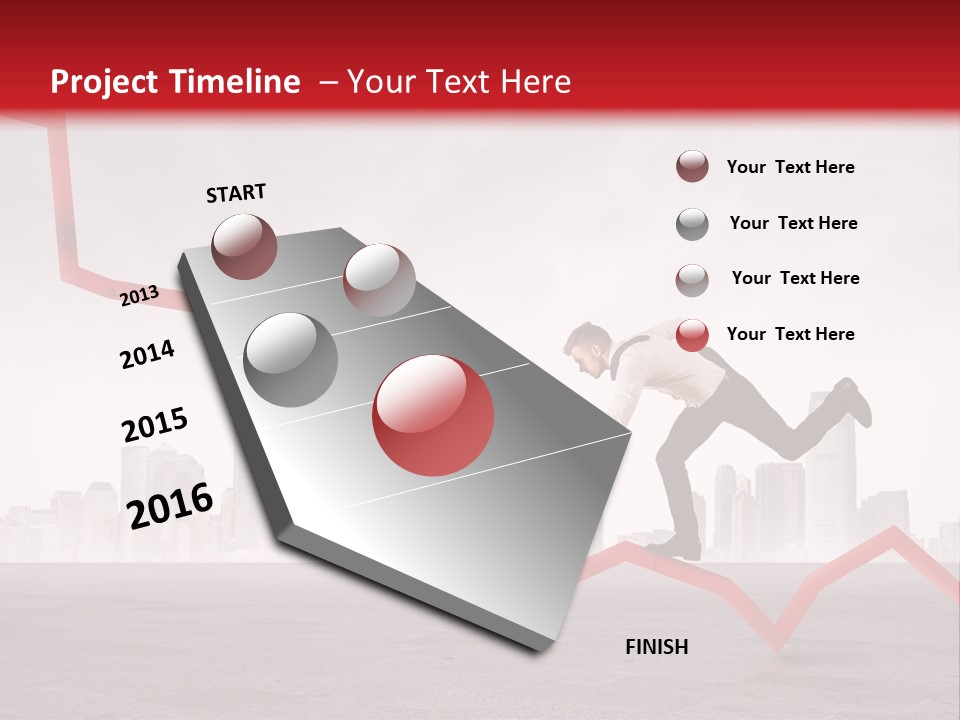 Project Timeline – Your Text Here

START

2013

2014

2015

2016

Your Text Here

Your Text Here

Your Text Here

Your Text Here

FINISH